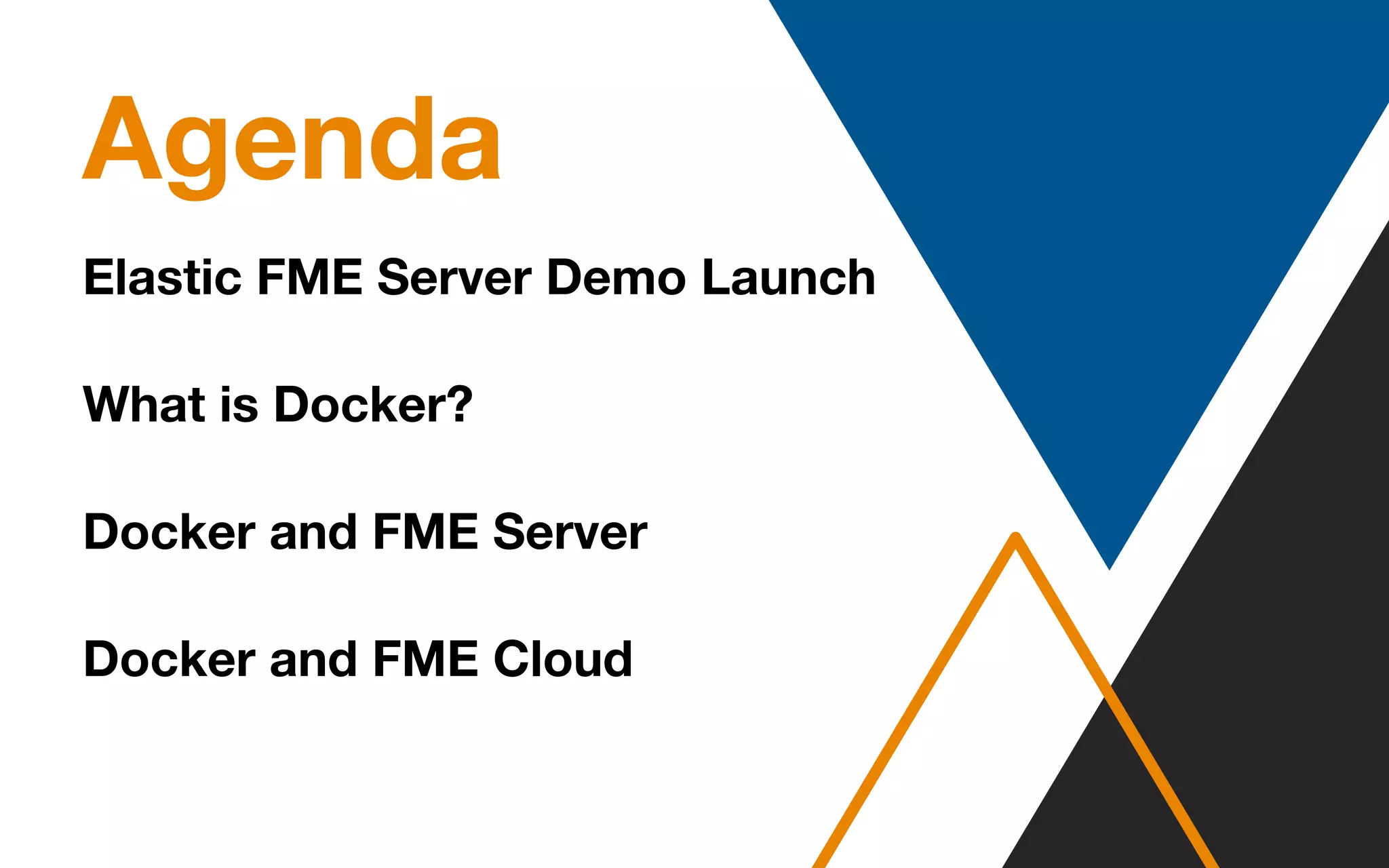 Agenda

Elastic FME Server Demo Launch

What is Docker?

Docker and FME Server

Docker and FME Cloud